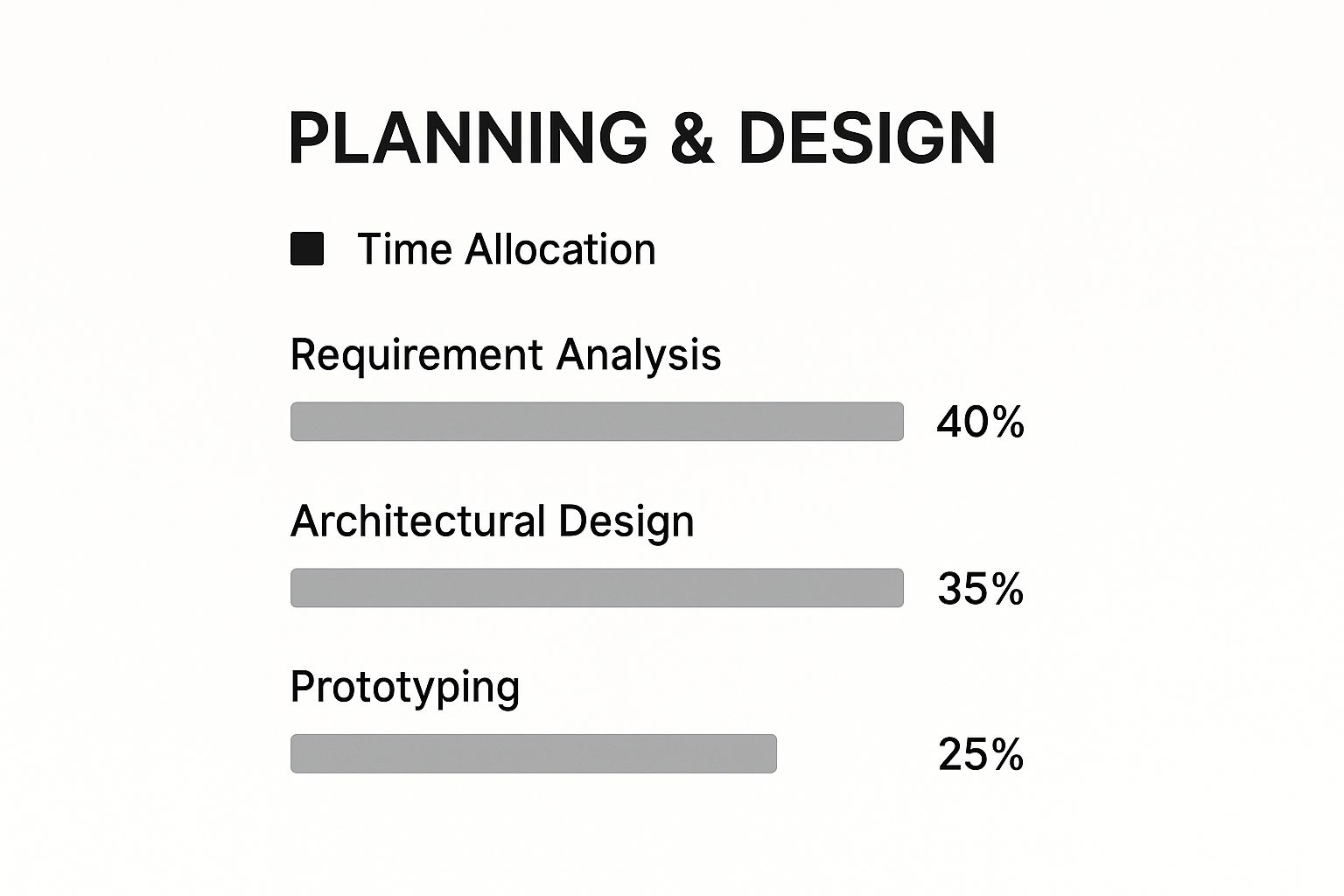 PLANNING & DESIGN

Time Allocation

Requirement Analysis

40%

Architectural Design

35%

Prototyping

25%